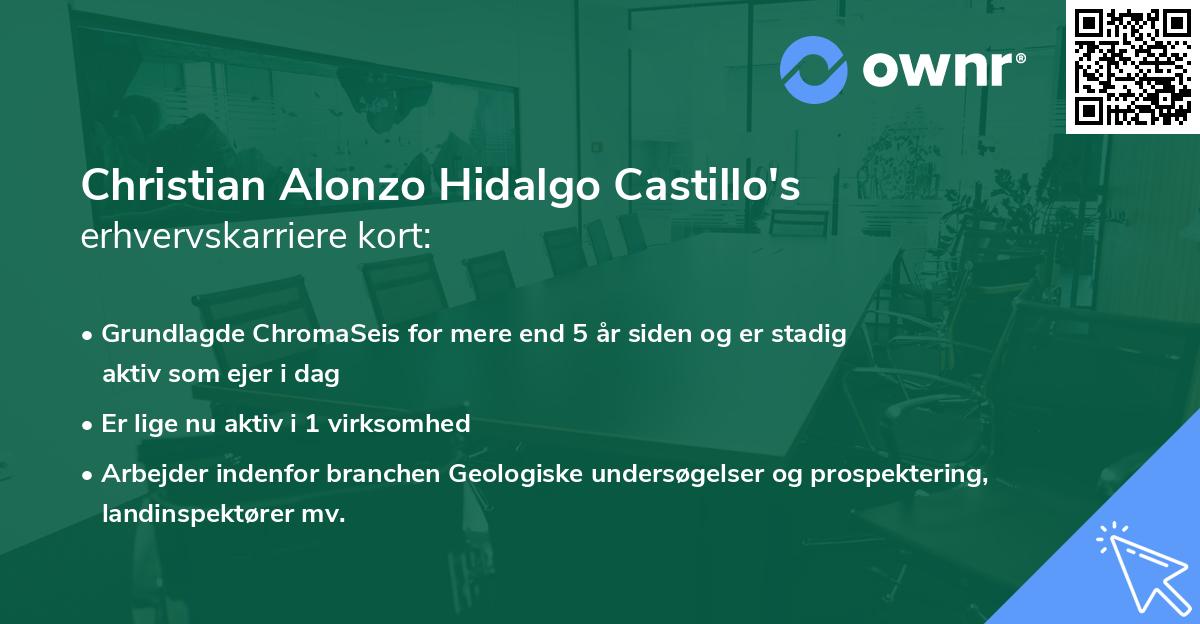 ownr®

Christian Alonzo Hidalgo Castillo's
erhvervskarriere kort:

• Grundlagde ChromaSeis for mere end 5 år siden og er stadig aktiv som ejer i dag

• Er lige nu aktiv i 1 virksomhed

• Arbejder indenfor branchen Geologiske undersøgelser og prospektering, landinspektører mv.